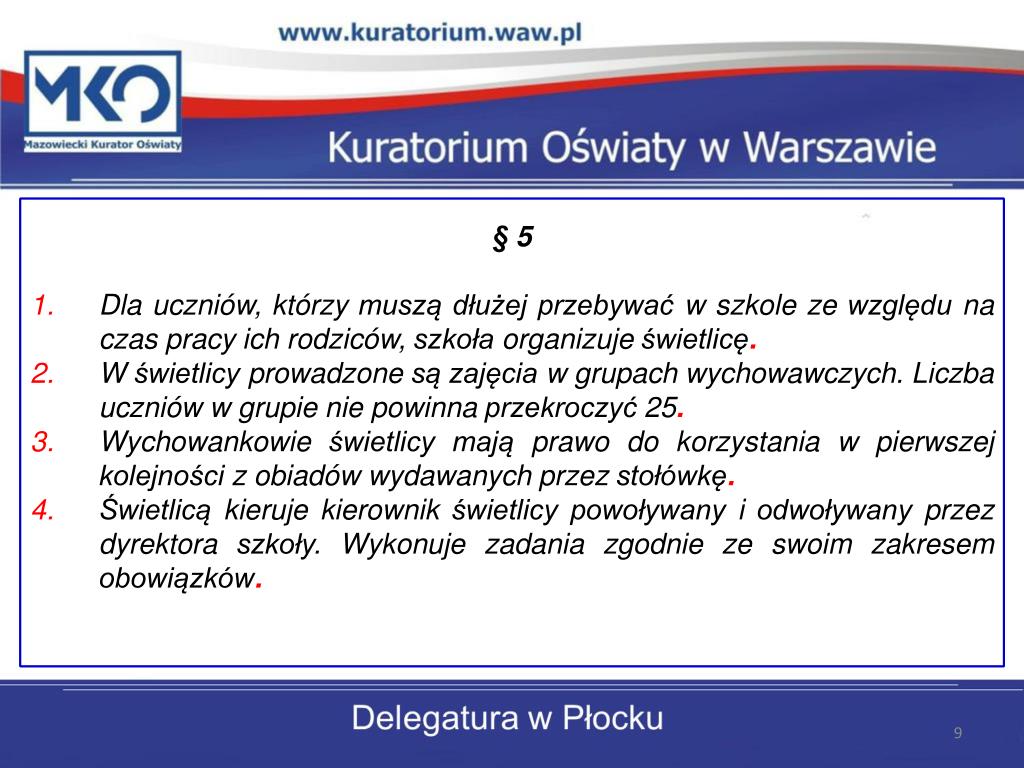 www.kuratorium.waw.pl

MKO
Mazowiecki Kurator Oświaty

Kuratorium Oświaty w Warszawie

§ 5

1. Dla uczniów, którzy muszą dłużej przebywać w szkole ze względu na czas pracy ich rodziców, szkoła organizuje świetlicę.
2. W świetlicy prowadzone są zajęcia w grupach wychowawczych. Liczba uczniów w grupie nie powinna przekroczyć 25.
3. Wychowankowie świetlicy mają prawo do korzystania w pierwszej kolejności z obiadów wydawanych przez stołówkę.
4. Świetlicą kieruje kierownik świetlicy powoływany i odwoływany przez dyrektora szkoły. Wykonuje zadania zgodnie ze swoim zakresem obowiązków.

Delegatura w Płocku

9